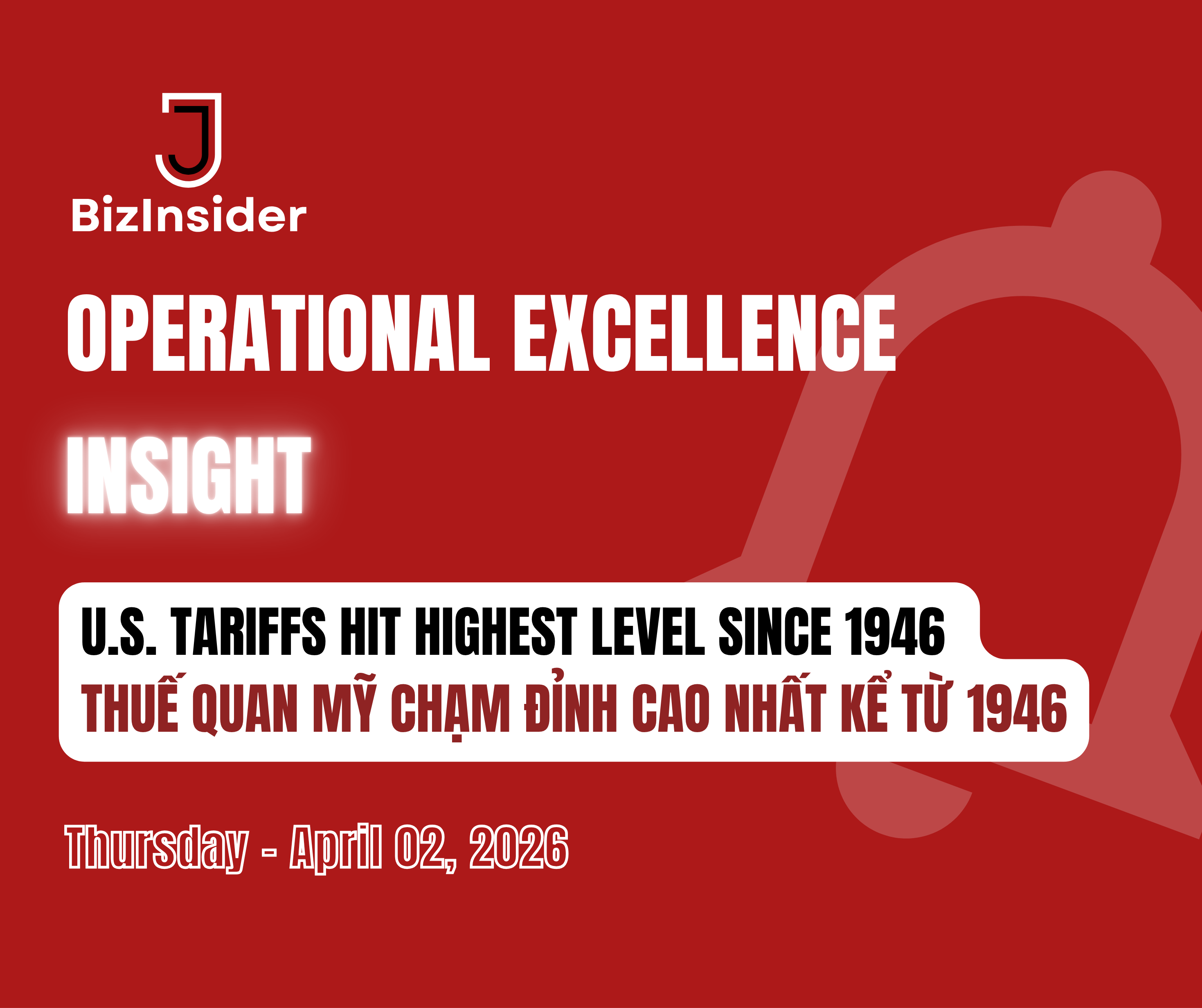 BizInsider

OPERATIONAL EXCELLENCE

INSIGHT

U.S. TARIFFS HIT HIGHEST LEVEL SINCE 1946
THUẾ QUAN MỸ CHẠM ĐỈNH CAO NHẤT KỂ TỪ 1946

Thursday - April 02, 2026